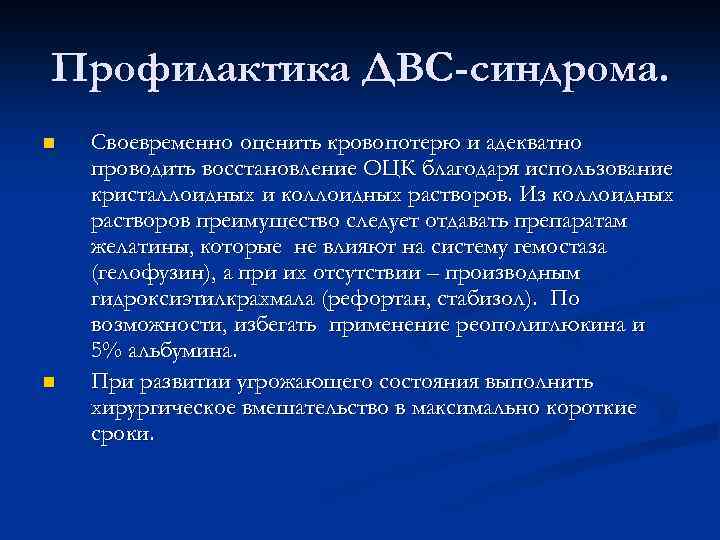 Профилактика ДВС-синдрома.

Своевременно оценить кровопотерю и адекватно проводить восстановление ОЦК благодаря использование кристаллоидных и коллоидных растворов. Из коллоидных растворов преимущество следует отдавать препаратам желатины, которые не влияют на систему гемостаза (гелофузин), а при их отсутствии – производным гидроксиэтилкрахмала (рефортан, стабизол). По возможности, избегать применение реополиглюкина и 5% альбумина.

При развитии угрожающего состояния выполнить хирургическое вмешательство в максимально короткие сроки.